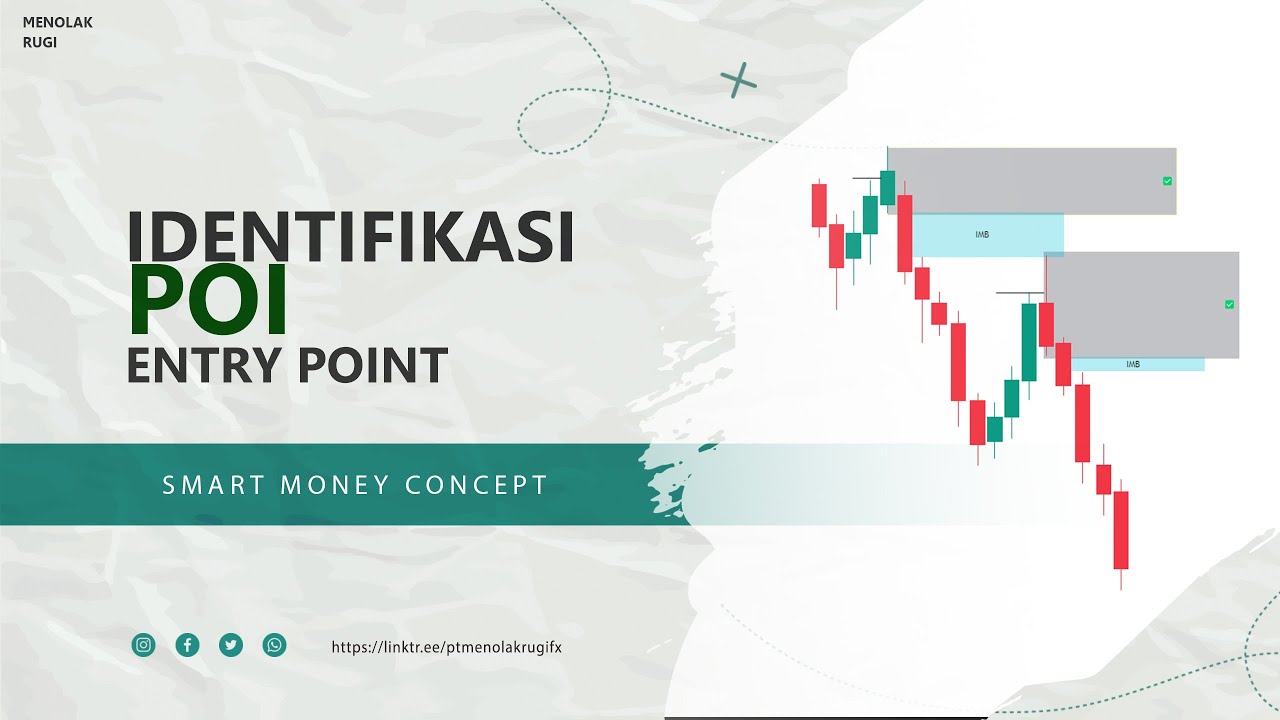 MENOLAK RUGI

IDENTIFIKASI
POI
ENTRY POINT

SMART MONEY CONCEPT

IMB

IMB

https://linktr.ee/ptmenolakrugifx